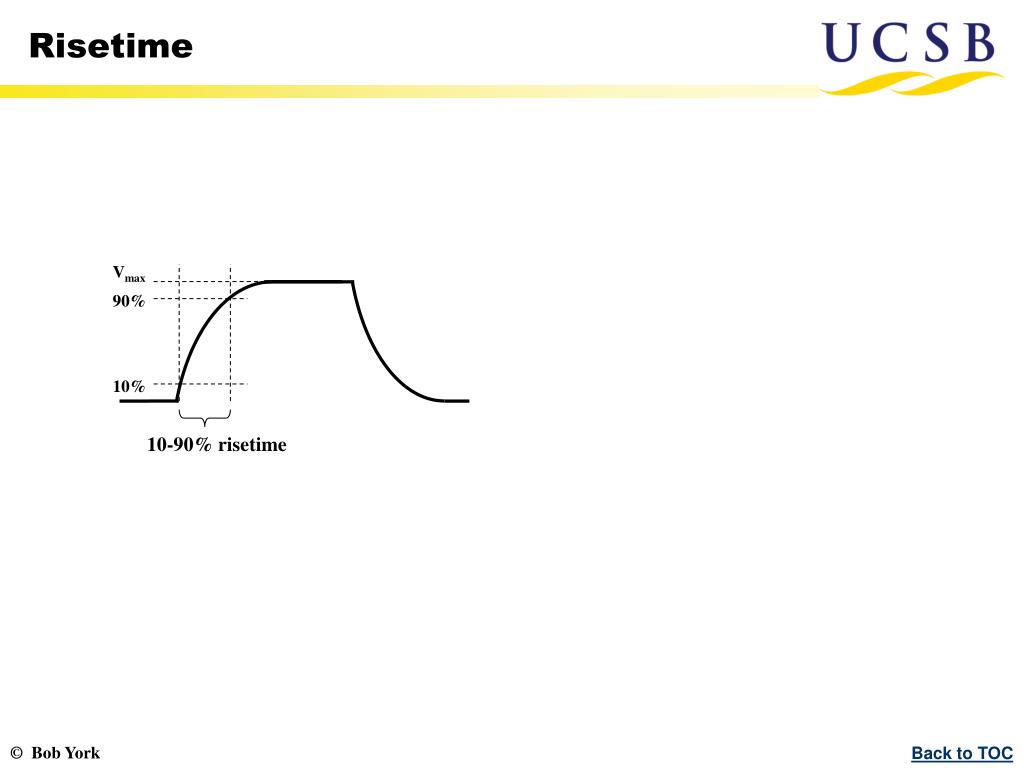 Risetime

UCSB

$V_{max}$
90%
10%
10-90% risetime

© Bob York

Back to TOC